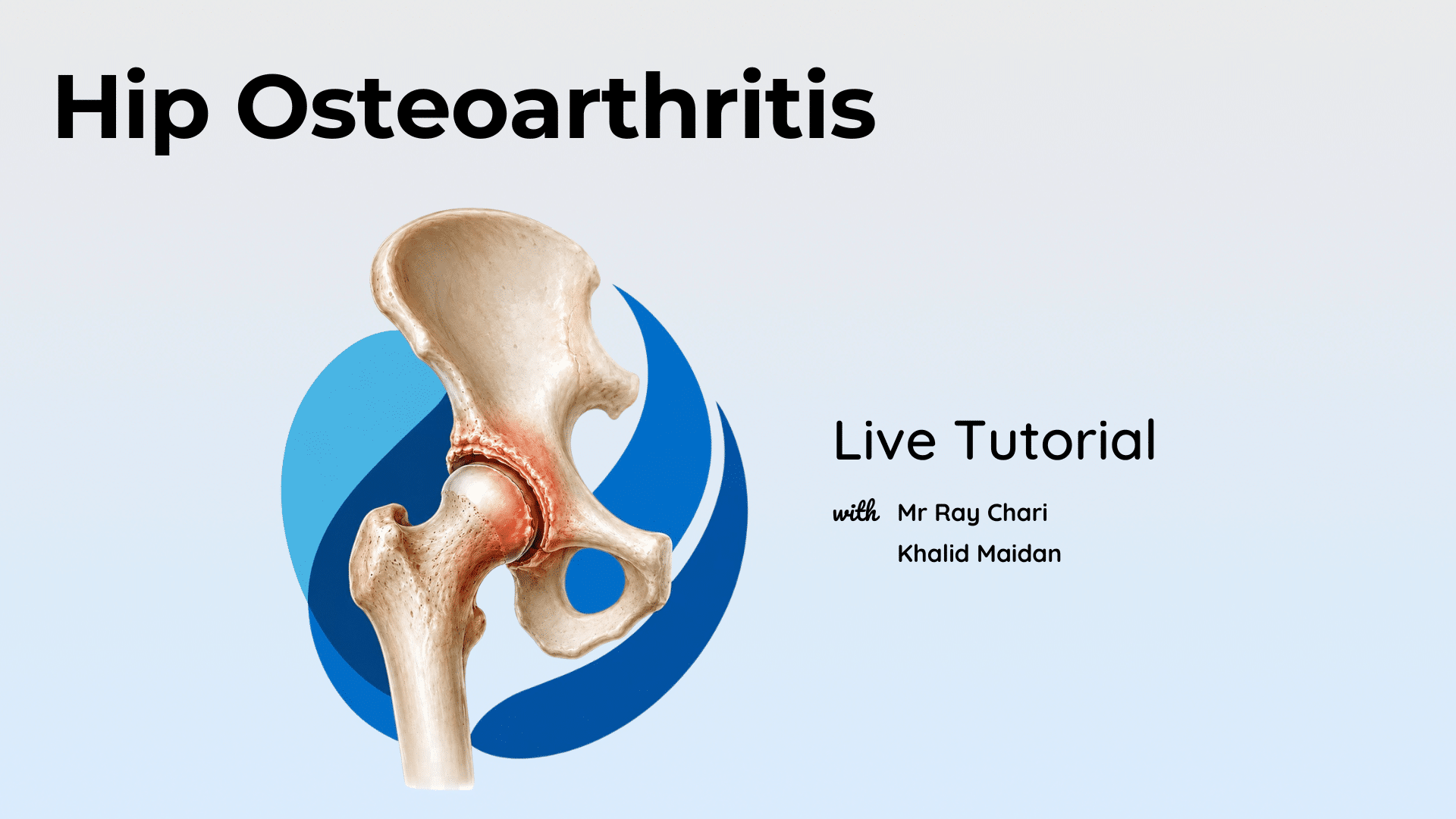 Hip Osteoarthritis

Live Tutorial

with Mr Ray Chari
Khalid Maidan